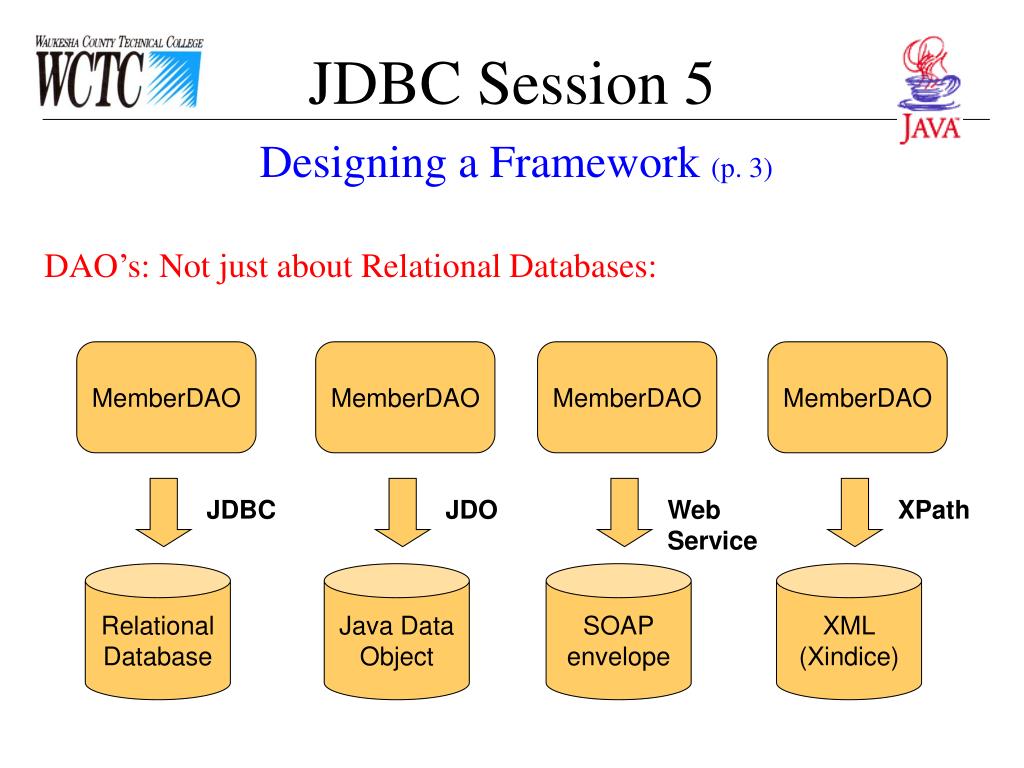 WAUKESHA COUNTY TECHNICAL COLLEGE
WCTC

JDBC Session 5

JAVA

Designing a Framework (p. 3)

DAO’s: Not just about Relational Databases:

MemberDAO
MemberDAO
MemberDAO
MemberDAO

JDBC
JDO
Web Service
XPath

Relational Database
Java Data Object
SOAP envelope
XML (Xindice)